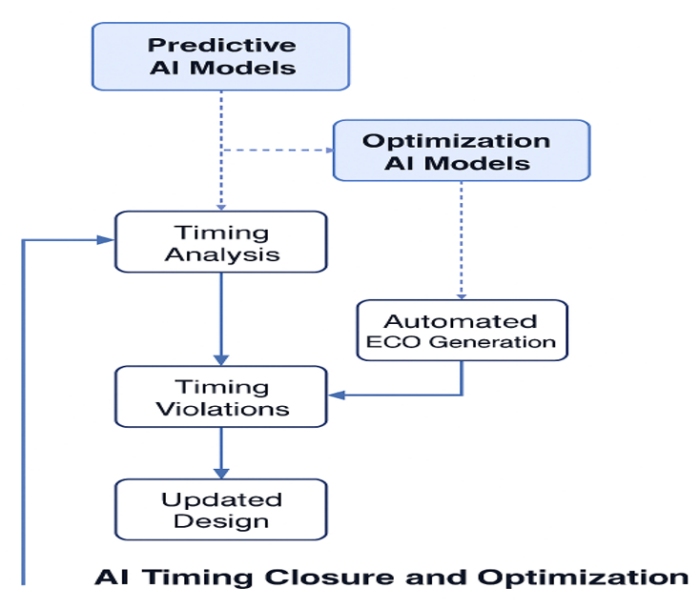 Predictive AI Models

Optimization AI Models

Timing Analysis

Automated ECO Generation

Timing Violations

Updated Design

AI Timing Closure and Optimization